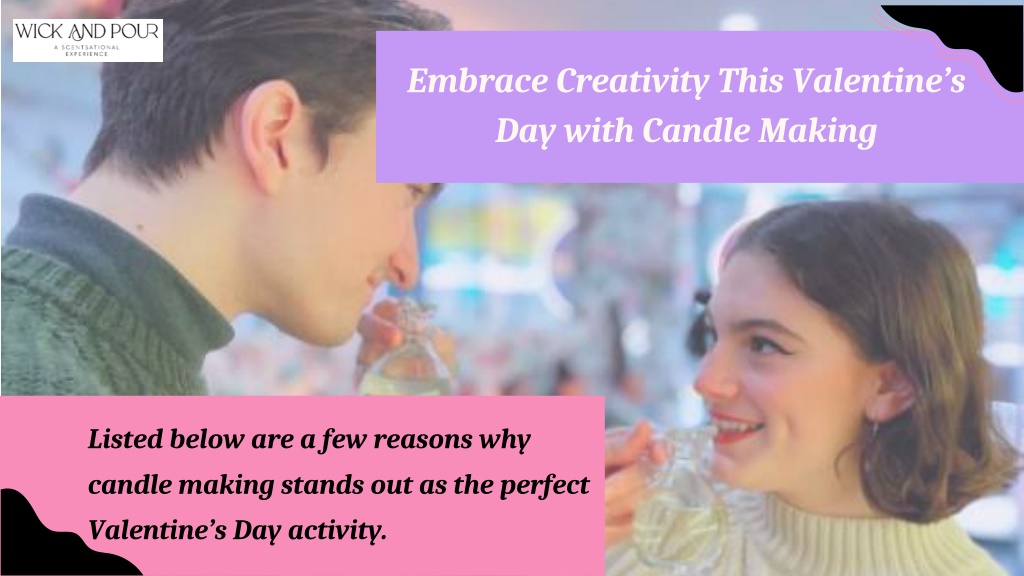 WICK AND POUR
A SCENTSATIONAL EXPERIENCE

Embrace Creativity This Valentine's Day with Candle Making

Listed below are a few reasons why candle making stands out as the perfect Valentine's Day activity.